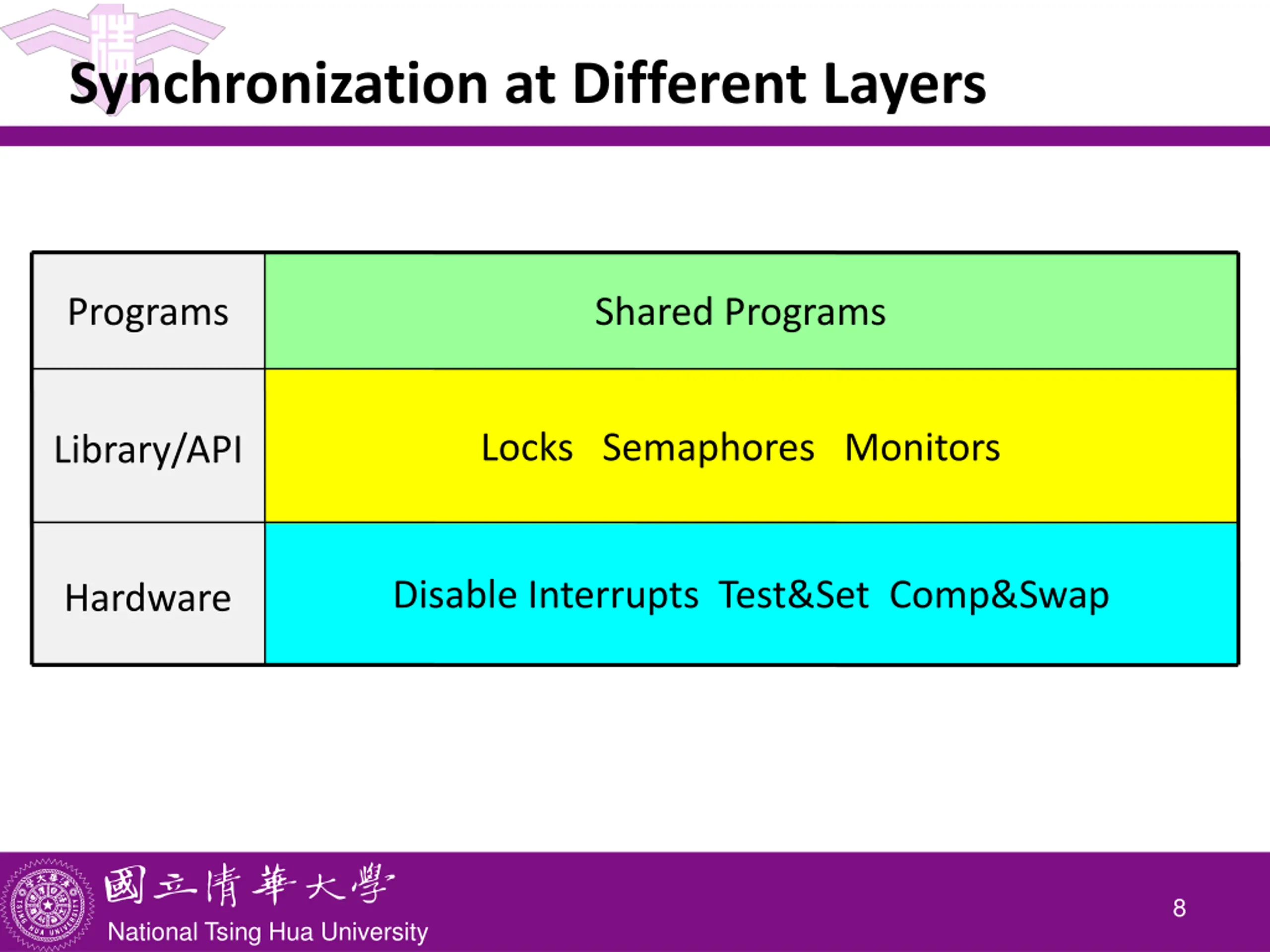 Synchronization at Different Layers

| Programs | Shared Programs |
|---|---|
| Library/API | Locks Semaphores Monitors |
| Hardware | Disable Interrupts Test&Set Comp&Swap |

國立清華大學
National Tsing Hua University

8